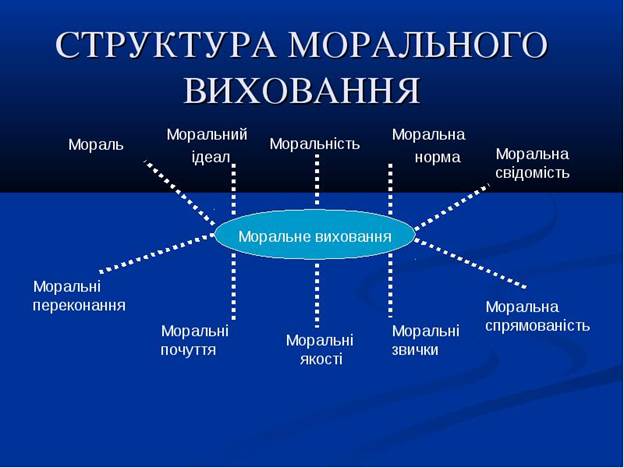 СТРУКТУРА МОРАЛЬНОГО ВИХОВАННЯ

Мораль

Моральний ідеал

Моральність

Моральна норма

Моральна свідомість

Моральне виховання

Моральні переконання

Моральні почуття

Моральні якості

Моральні звички

Моральна спрямованість